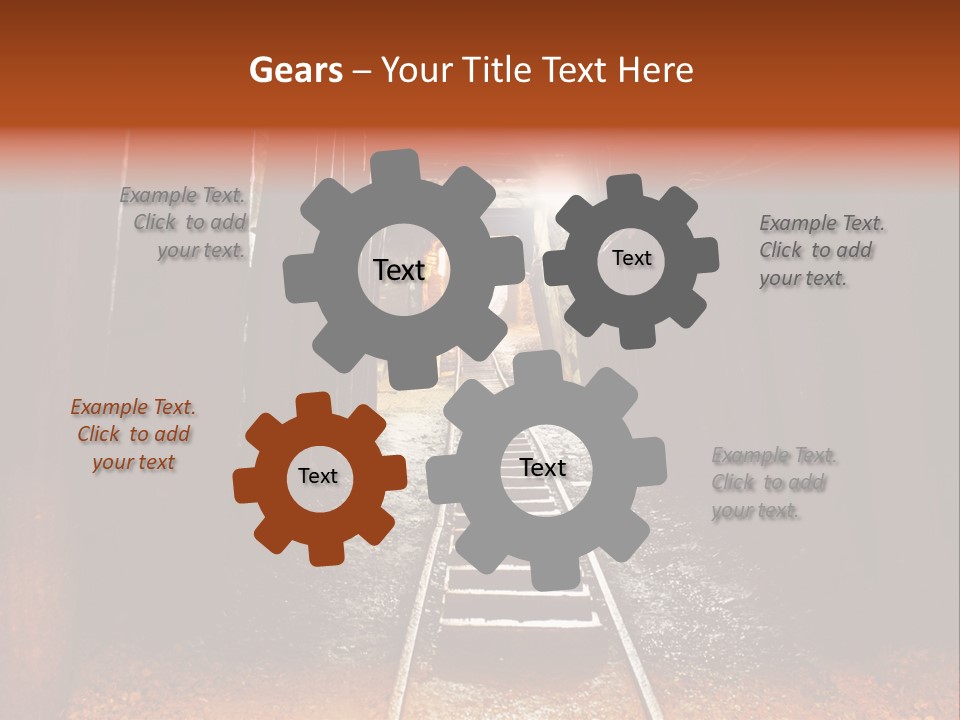 Gears – Your Title Text Here

Example Text. Click to add your text.

Text

Text

Example Text. Click to add your text.

Example Text. Click to add your text

Text

Text

Example Text. Click to add your text.